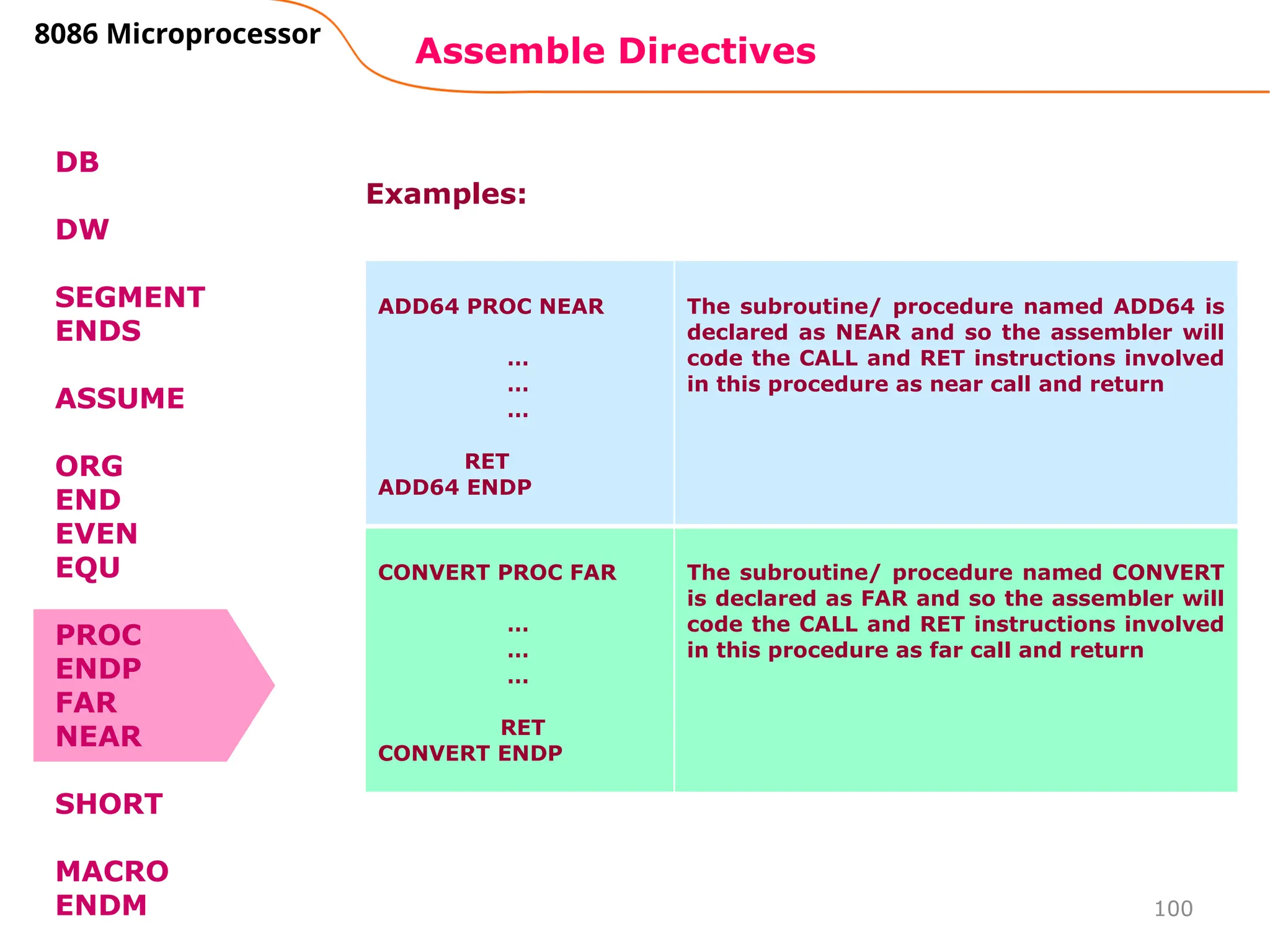 8086 Microprocessor

Assemble Directives

DB

DW

SEGMENT
ENDS

ASSUME

ORG
END
EVEN
EQU

PROC
ENDP
FAR
NEAR

SHORT

MACRO
ENDM

Examples:

| ADD64 PROC NEAR<br>…<br>…<br>…<br>RET<br>ADD64 ENDP | The subroutine/ procedure named ADD64 is declared as NEAR and so the assembler will code the CALL and RET instructions involved in this procedure as near call and return |
|---|---|
| CONVERT PROC FAR<br>…<br>…<br>…<br>RET<br>CONVERT ENDP | The subroutine/ procedure named CONVERT is declared as FAR and so the assembler will code the CALL and RET instructions involved in this procedure as far call and return |

100